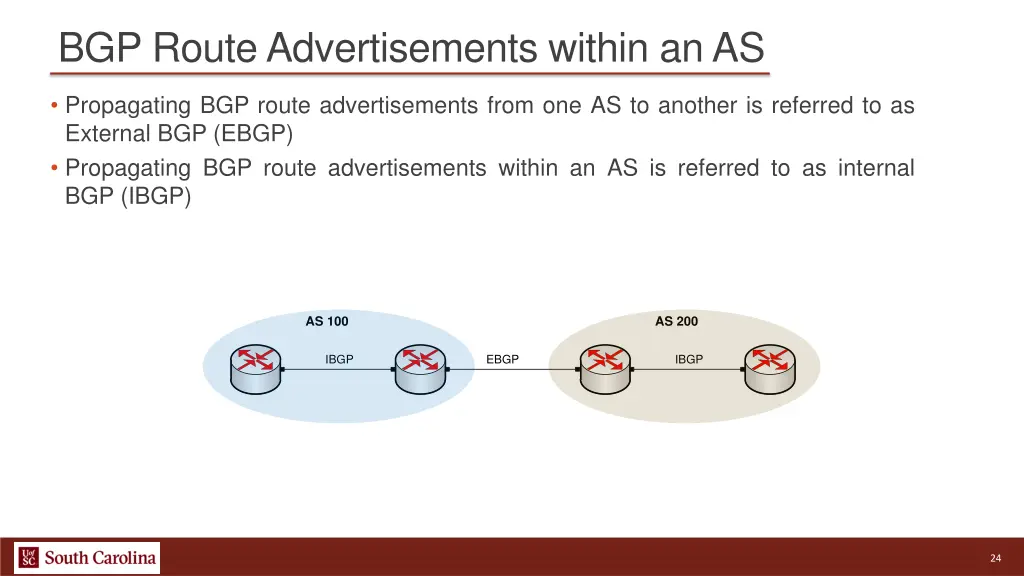 BGP Route Advertisements within an AS

• Propagating BGP route advertisements from one AS to another is referred to as External BGP (EBGP)
• Propagating BGP route advertisements within an AS is referred to as internal BGP (IBGP)

AS 100

AS 200

IBGP

EBGP

IBGP

UofSC South Carolina

24